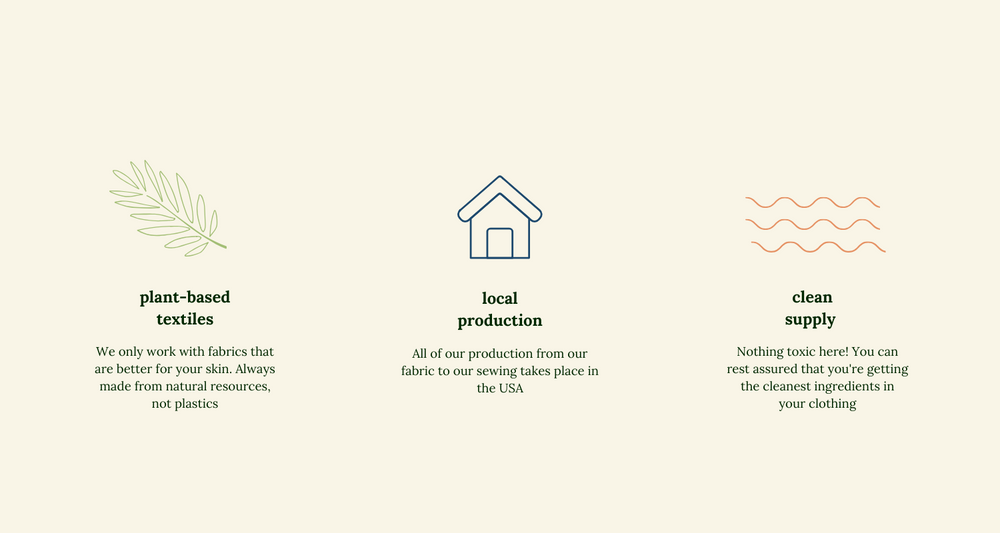 plant-based
textiles

We only work with fabrics that are better for your skin. Always made from natural resources, not plastics

local
production

All of our production from our fabric to our sewing takes place in the USA

clean
supply

Nothing toxic here! You can rest assured that you're getting the cleanest ingredients in your clothing